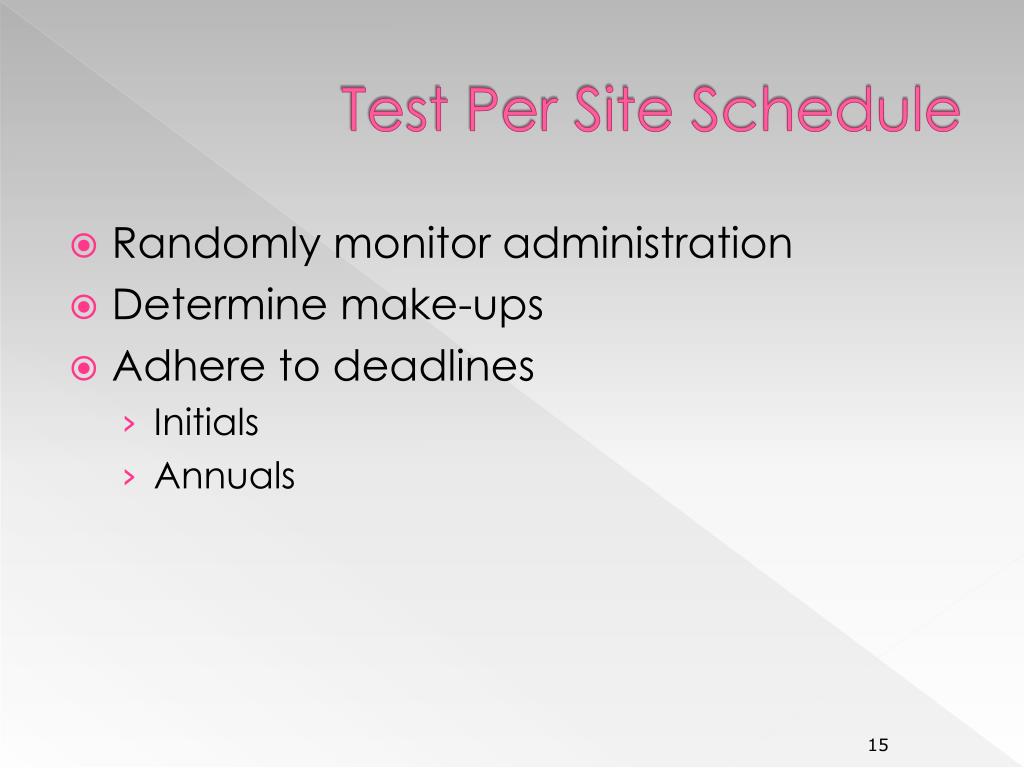 Test Per Site Schedule

Randomly monitor administration
Determine make-ups
Adhere to deadlines
› Initials
› Annuals

15